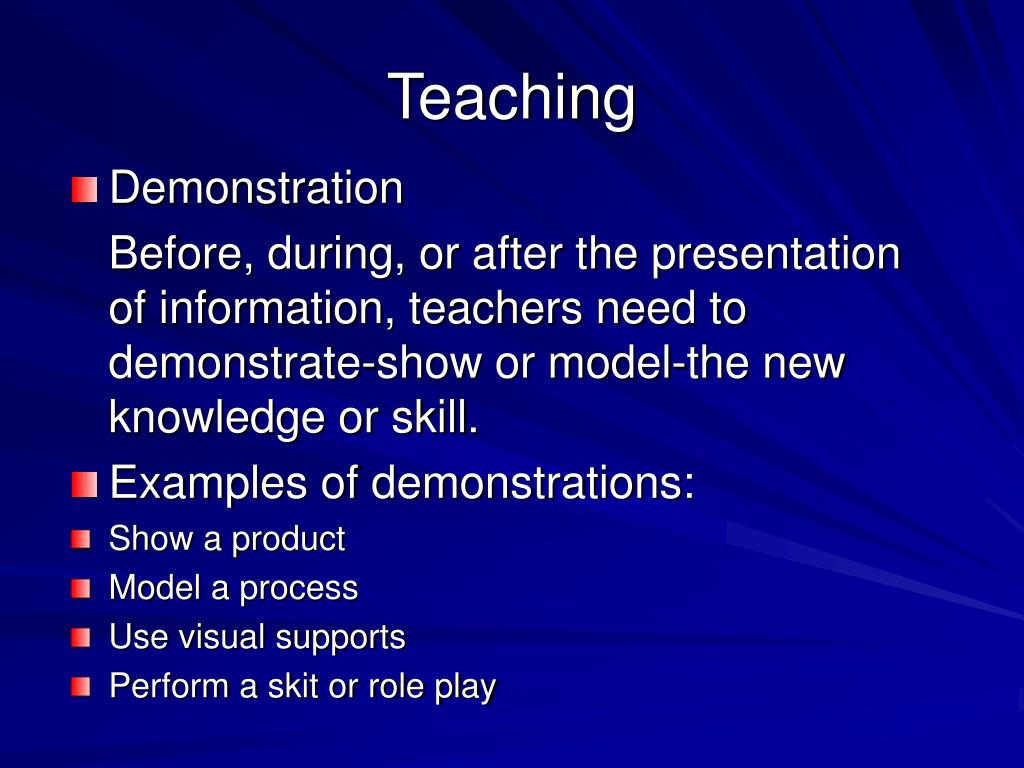 Teaching

Demonstration

Before, during, or after the presentation of information, teachers need to demonstrate-show or model-the new knowledge or skill.

Examples of demonstrations:

Show a product

Model a process

Use visual supports

Perform a skit or role play